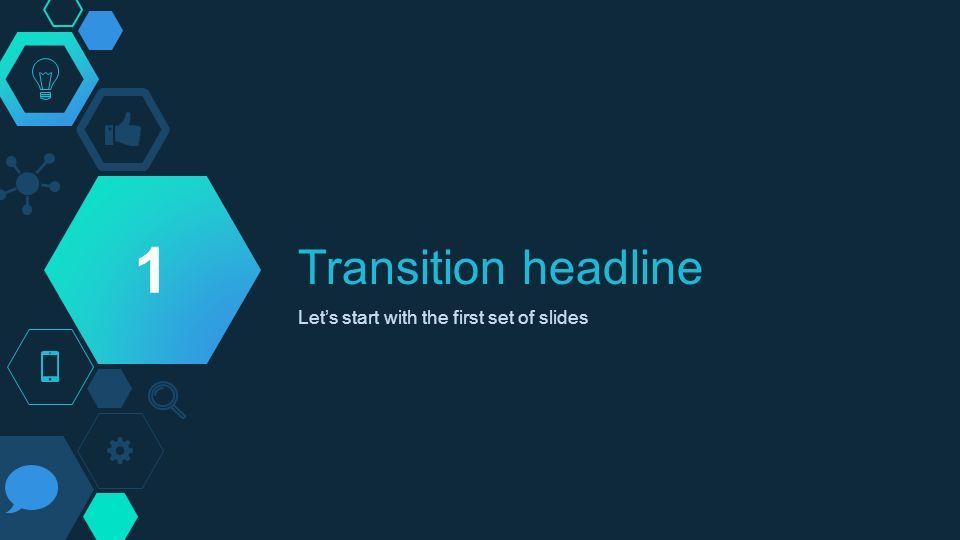 1

Transition headline

Let’s start with the first set of slides